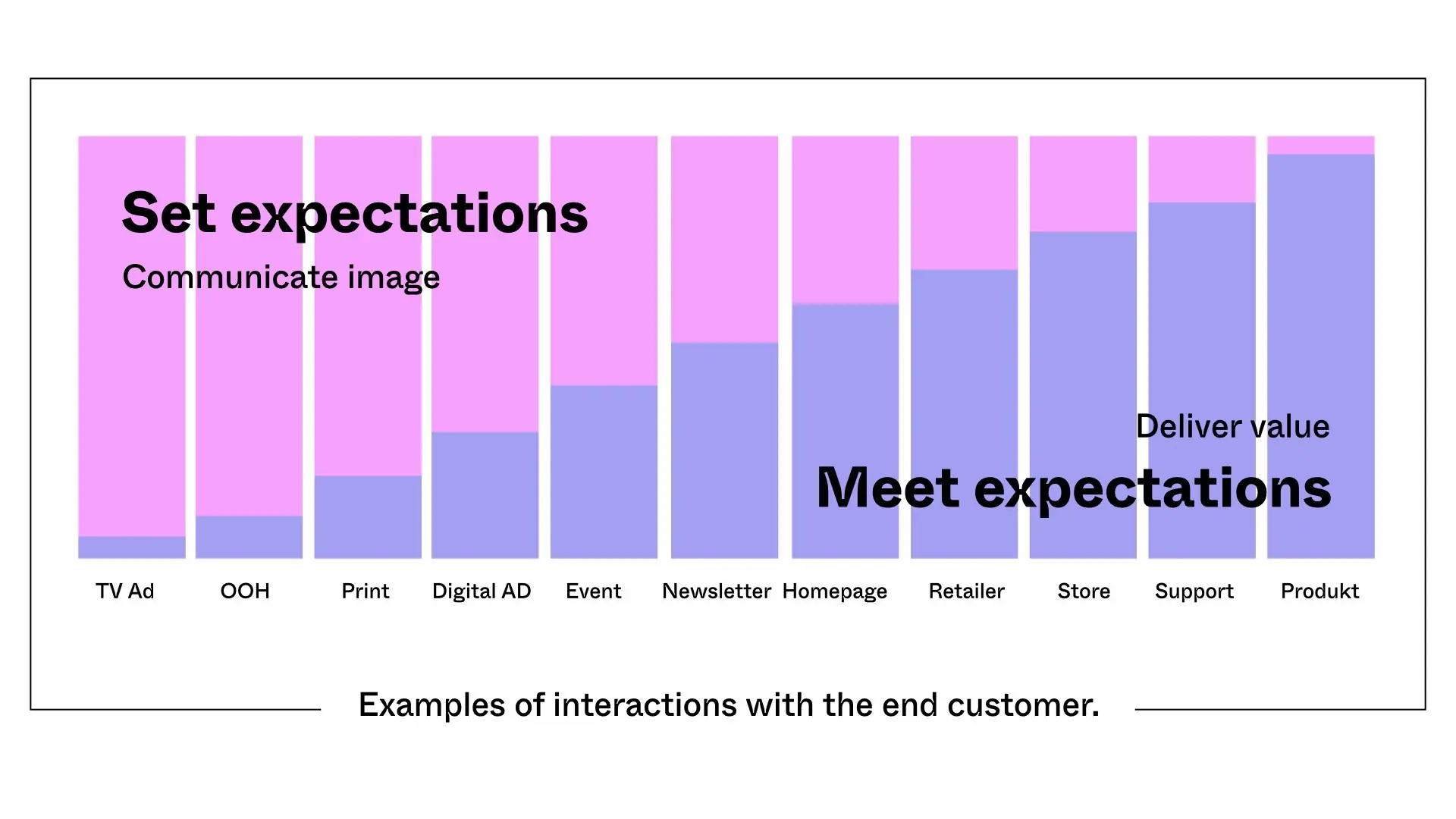 Set expectations

Communicate image

Deliver value

Meet expectations

TV Ad OOH Print Digital AD Event Newsletter Homepage Retailer Store Support Produkt

Examples of interactions with the end customer.